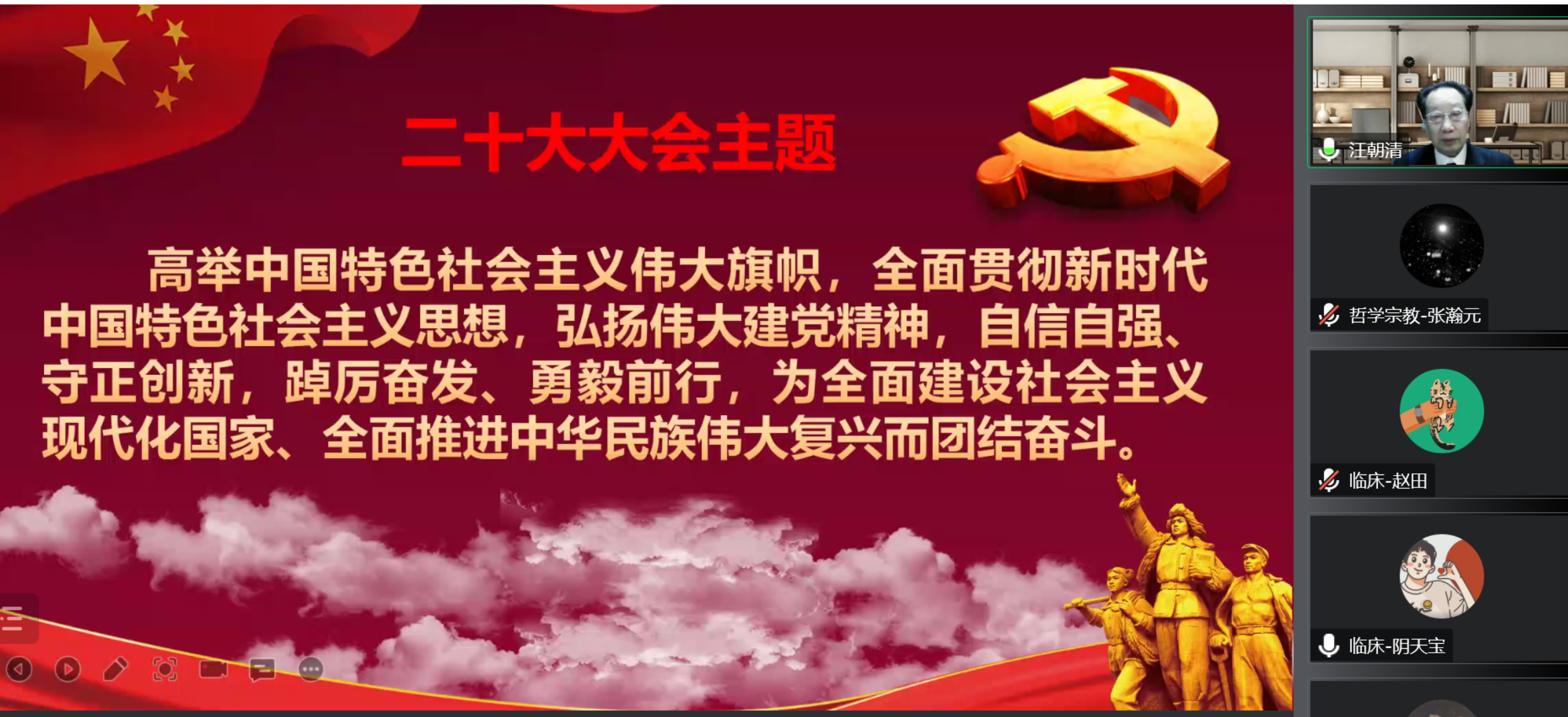 二十大大会主题

高举中国特色社会主义伟大旗帜，全面贯彻新时代中国特色社会主义思想，弘扬伟大建党精神，自信自强、守正创新，踔厉奋发、勇毅前行，为全面建设社会主义现代化国家、全面推进中华民族伟大复兴而团结奋斗。

汪朝清

哲学宗教-张瀚元

临床-赵田

临床-阴天宝